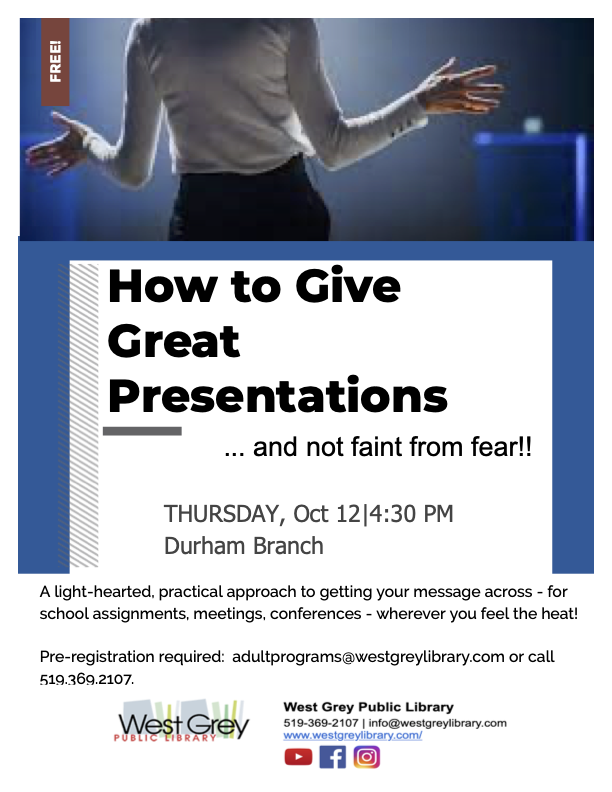 FREE!

How to Give Great Presentations

... and not faint from fear!!

THURSDAY, Oct 12|4:30 PM
Durham Branch

A light-hearted, practical approach to getting your message across - for school assignments, meetings, conferences - wherever you feel the heat!

Pre-registration required: adultprograms@westgreylibrary.com or call 519.369.2107.

West Grey PUBLIC LIBRARY

West Grey Public Library
519-369-2107 | info@westgreylibrary.com
www.westgreylibrary.com/